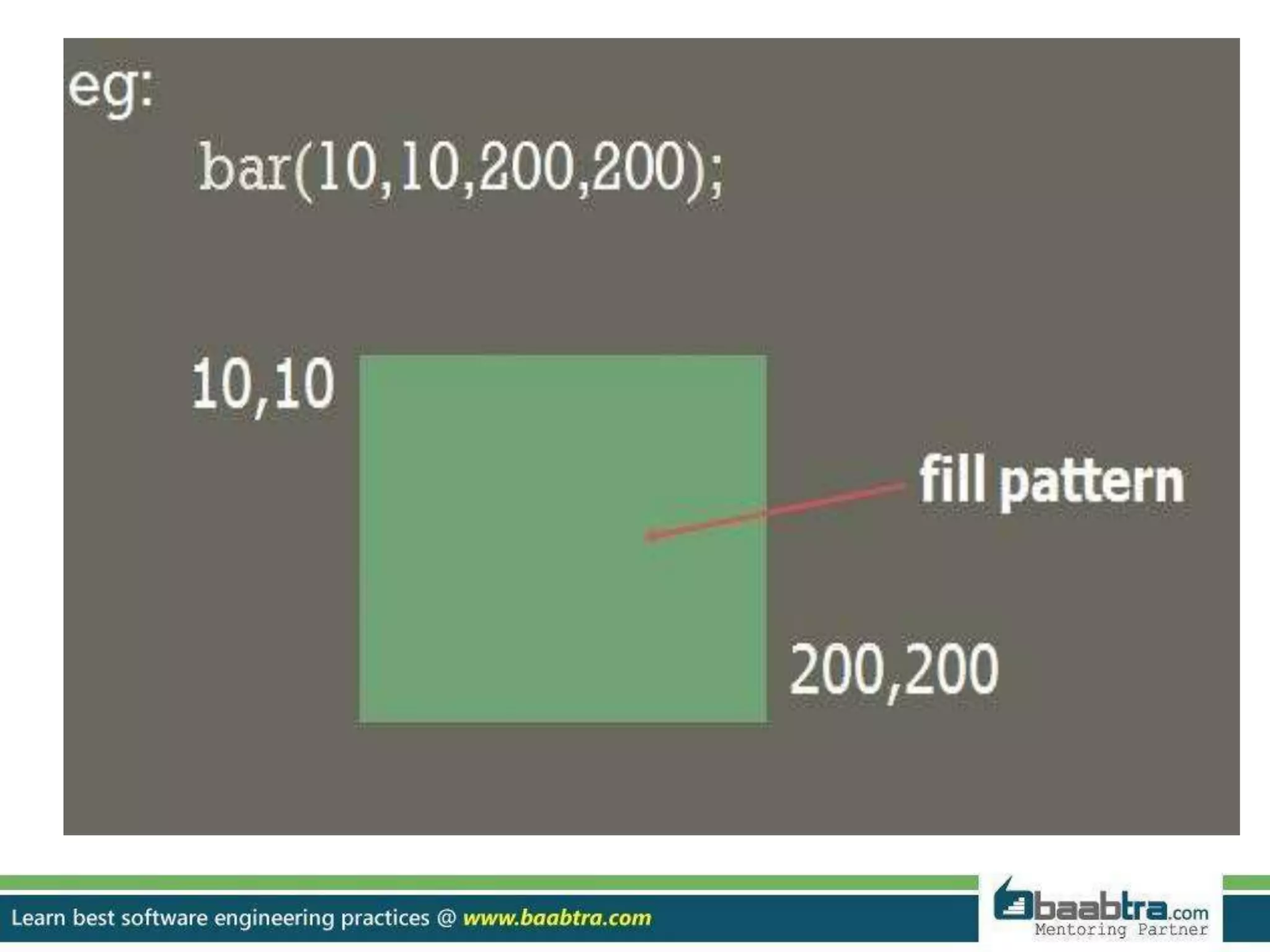 eg:

bar(10,10,200,200);

10,10

fill pattern

200,200

Learn best software engineering practices @ www.baabtra.com

baabtra.com
Mentoring Partner